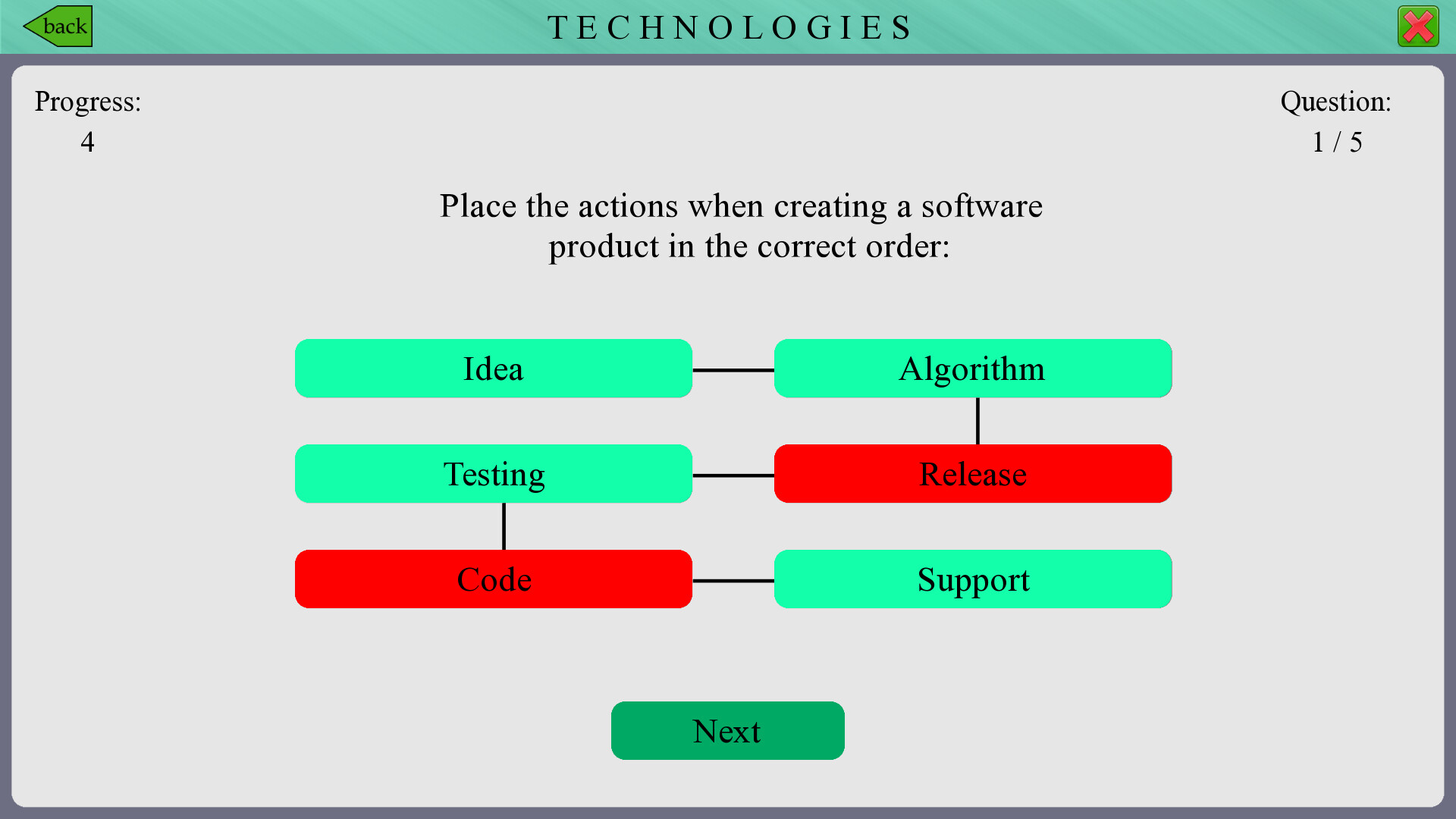 back

TECHNOLOGIES

Progress:
4

Question:
1 / 5

Place the actions when creating a software product in the correct order:

Idea

Algorithm

Testing

Release

Code

Support

Next